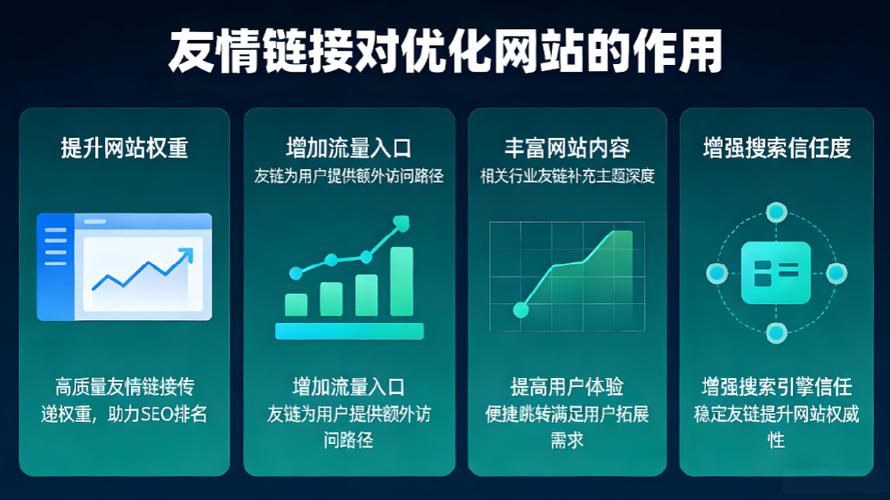 友情链接对优化网站的作用

提升网站权重

高质量友情链接传递权重，助力SEO排名

增加流量入口
友链为用户提供额外访问路径

增加流量入口
友链为用户提供额外访问路径

丰富网站内容
相关行业友链补充主题深度

提高用户体验
便捷跳转满足用户拓展需求

增强搜索信任度

增强搜索引擎信任
稳定友链提升网站权威性